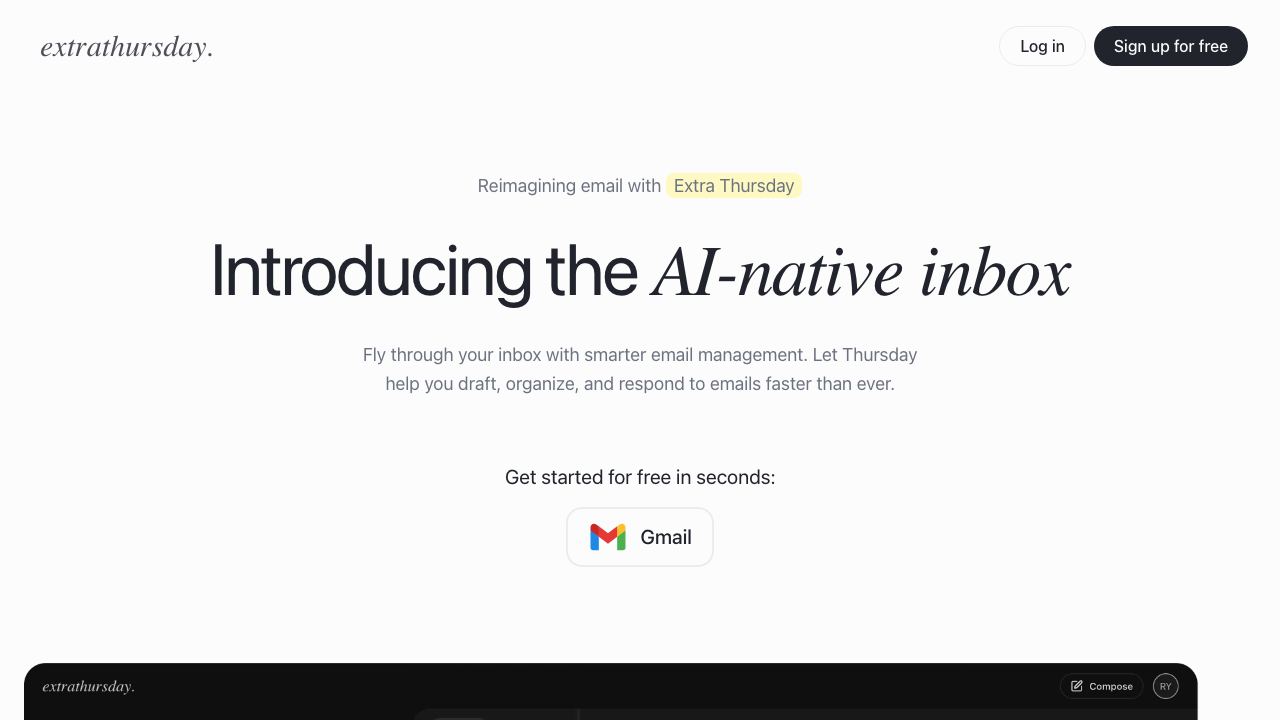 extrathursday.

Log in

Sign up for free

Reimagining email with Extra Thursday

Introducing the AI-native inbox

Fly through your inbox with smarter email management. Let Thursday help you draft, organize, and respond to emails faster than ever.

Get started for free in seconds:

Gmail

extrathursday.

Compose

RY